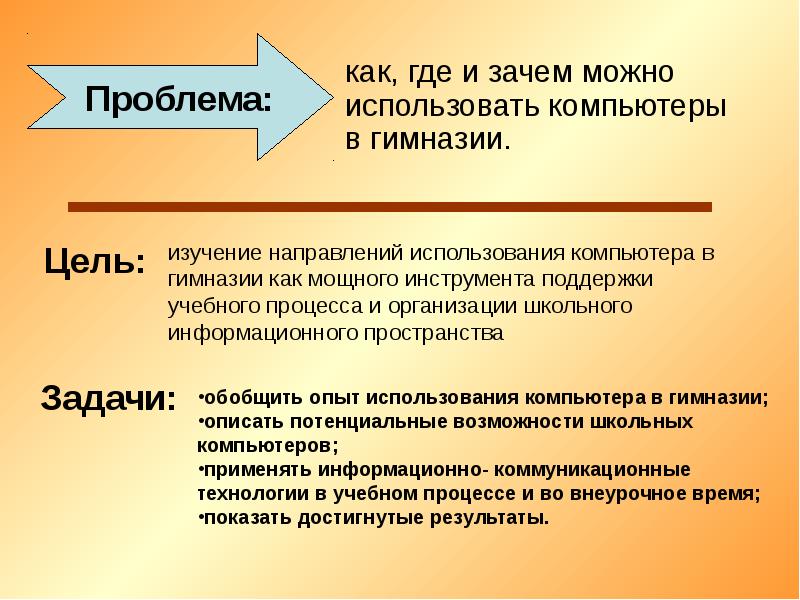 Проблема:

как, где и зачем можно использовать компьютеры в гимназии.

Цель:

изучение направлений использования компьютера в гимназии как мощного инструмента поддержки учебного процесса и организации школьного информационного пространства

Задачи:

•обобщить опыт использования компьютера в гимназии;
•описать потенциальные возможности школьных компьютеров;
•применять информационно- коммуникационные технологии в учебном процессе и во внеурочное время;
•показать достигнутые результаты.